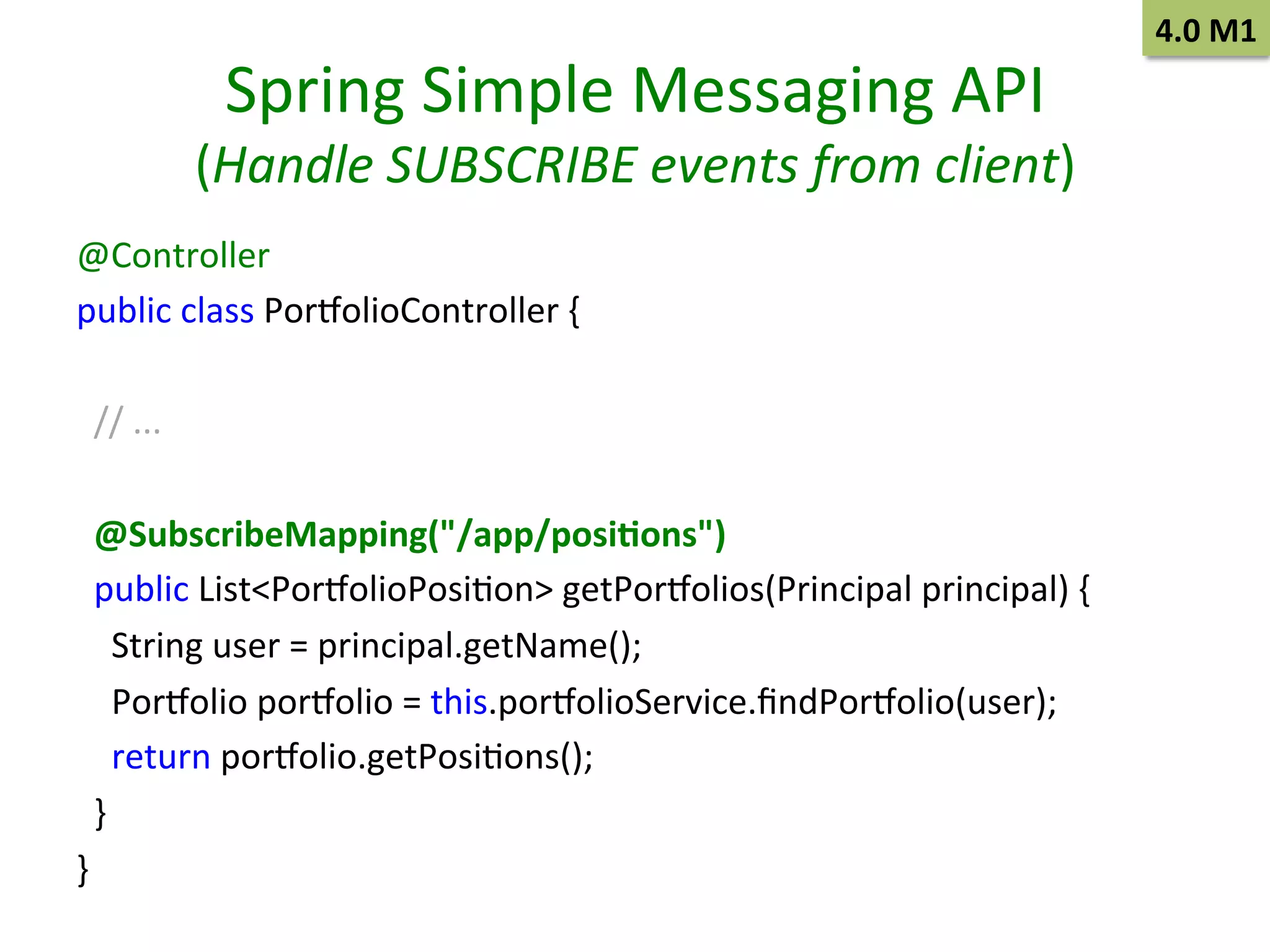 4.0 M1

Spring Simple Messaging API
(Handle SUBSCRIBE events from client)

@Controller
public class PortfolioController {

// ...

@SubscribeMapping("/app/positions")
public List<PortfolioPosition> getPortfolios(Principal principal) {
String user = principal.getName();
Portfolio portfolio = this.portfolioService.findPortfolio(user);
return portfolio.getPositions();
}
}